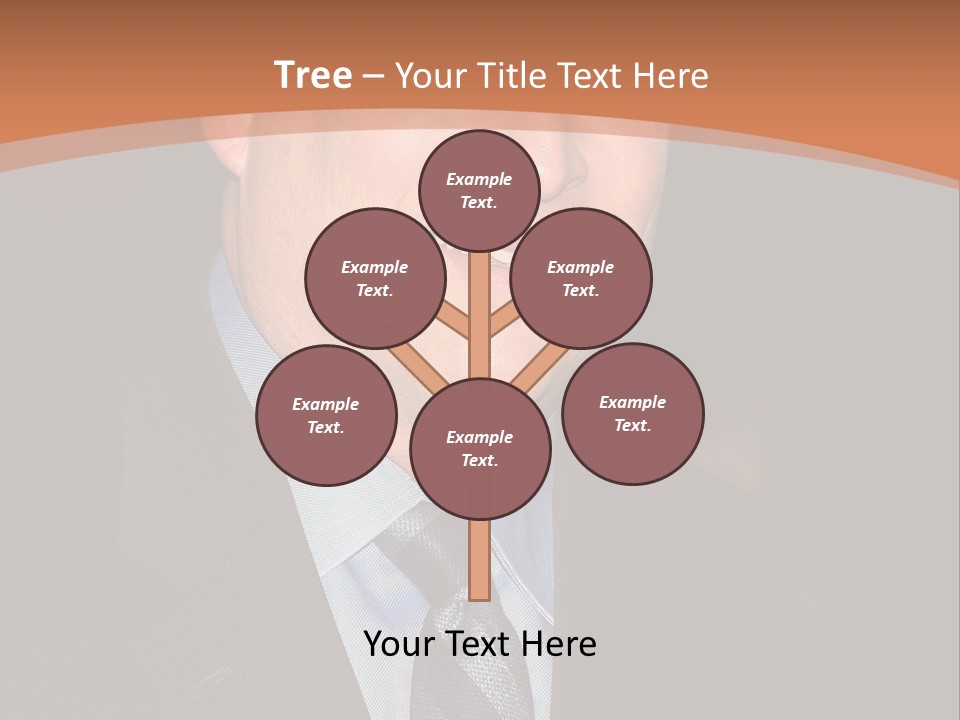 Tree – Your Title Text Here

Example Text.

Example Text.

Example Text.

Example Text.

Example Text.

Example Text.

Your Text Here